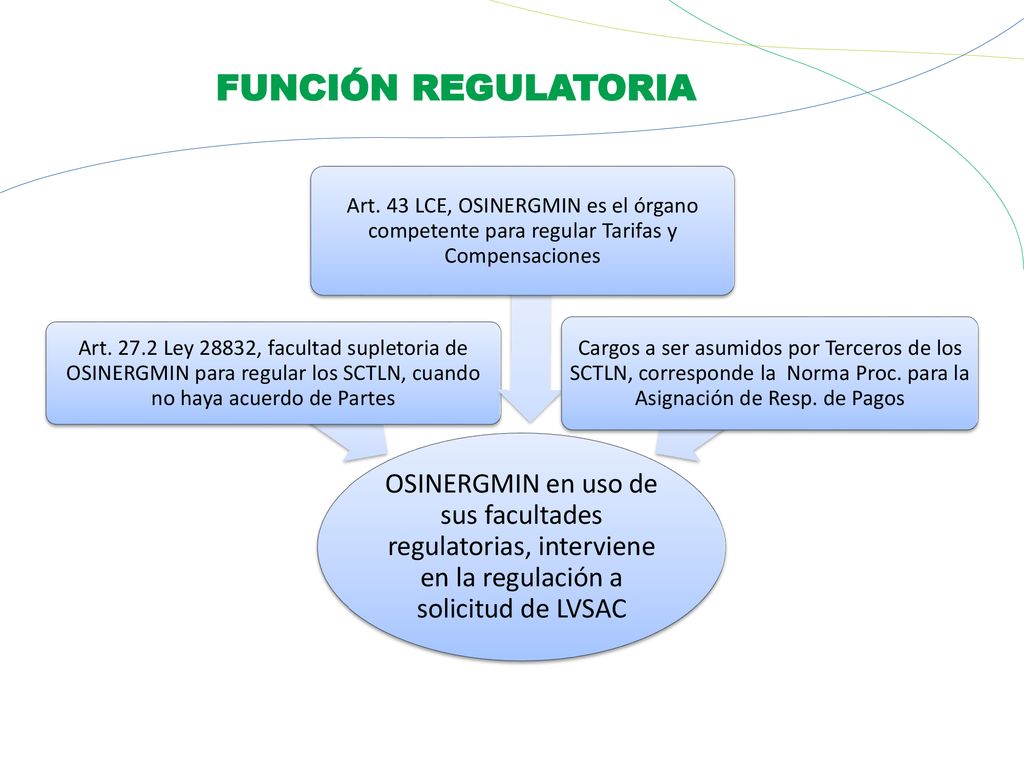 FUNCIÓN REGULATORIA

Art. 43 LCE, OSINERGMIN es el órgano competente para regular Tarifas y Compensaciones

Art. 27.2 Ley 28832, facultad supletoria de OSINERGMIN para regular los SCTLN, cuando no haya acuerdo de Partes

Cargos a ser asumidos por Terceros de los SCTLN, corresponde la Norma Proc. para la Asignación de Resp. de Pagos

OSINERGMIN en uso de sus facultades regulatorias, interviene en la regulación a solicitud de LVSAC